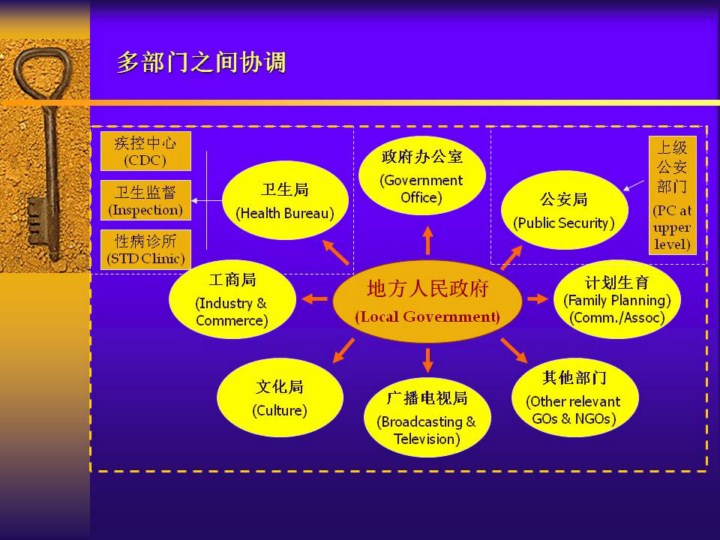 多部门之间协调

疾控中心
(CDC)

卫生监督
(Inspection)

性病诊所
(STD Clinic)

卫生局
(Health Bureau)

政府办公室
(Government Office)

公安局
(Public Security)

上级公安部门
(PC at upper level)

工商局
(Industry & Commerce)

地方人民政府
(Local Government)

计划生育
(Family Planning)
(Comm./Assoc)

文化局
(Culture)

广播电视局
(Broadcasting & Television)

其他部门
(Other relevant GOs & NGOs)